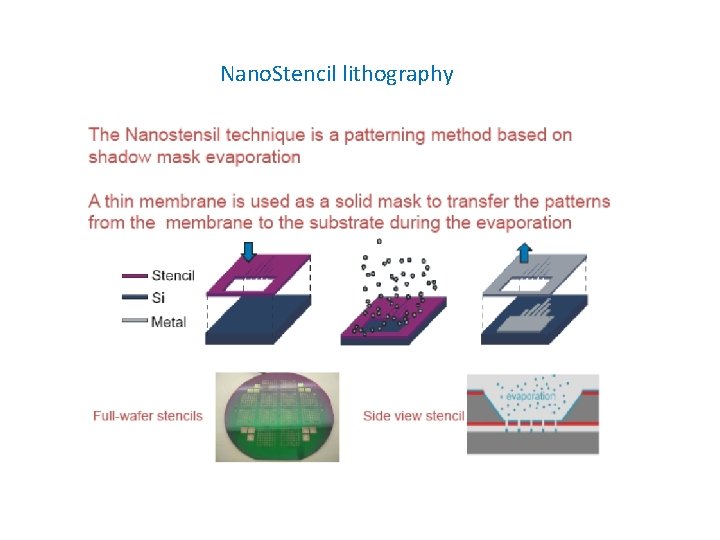 NanoStencil lithography

The Nanostensil technique is a patterning method based on shadow mask evaporation

A thin membrane is used as a solid mask to transfer the patterns from the membrane to the substrate during the evaporation

Stencil
Si
Metal

Full-wafer stencils

Side view stencil

evaporation